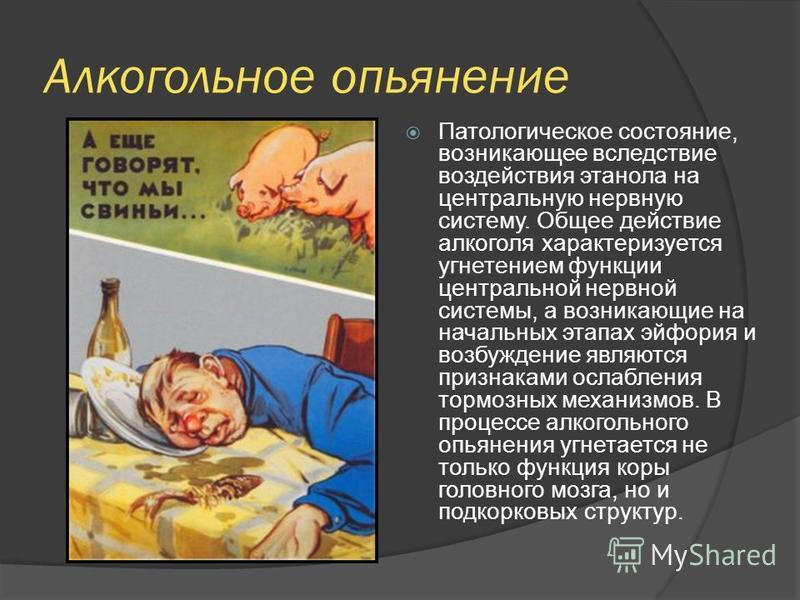 Алкогольное опьянение

А ЕЩЕ ГОВОРЯТ, ЧТО МЫ СВИНЬИ...

Патологическое состояние, возникающее вследствие воздействия этанола на центральную нервную систему. Общее действие алкоголя характеризуется угнетением функции центральной нервной системы, а возникающие на начальных этапах эйфория и возбуждение являются признаками ослабления тормозных механизмов. В процессе алкогольного опьянения угнетается не только функция коры головного мозга, но и подкорковых структур.

MyShared